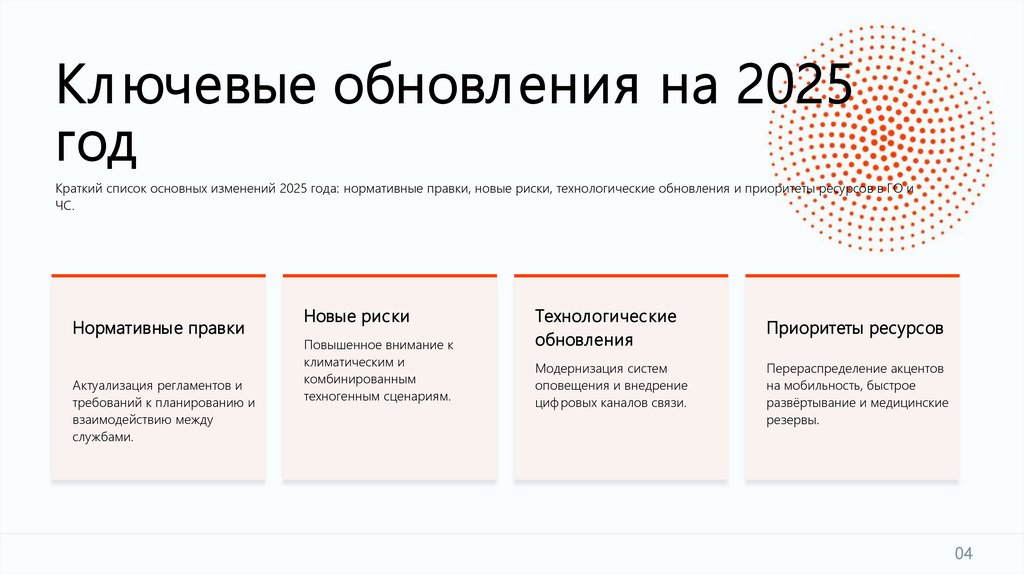 Ключевые обновления на 2025 год

Краткий список основных изменений 2025 года: нормативные правки, новые риски, технологические обновления и приоритеты ресурсов в ГО и ЧС.

Нормативные правки

Актуализация регламентов и требований к планированию и взаимодействию между службами.

Новые риски

Повышенное внимание к климатическим и комбинированным техногенным сценариям.

Технологические обновления

Модернизация систем оповещения и внедрение цифровых каналов связи.

Приоритеты ресурсов

Перераспределение акцентов на мобильность, быстрое развёртывание и медицинские резервы.

04